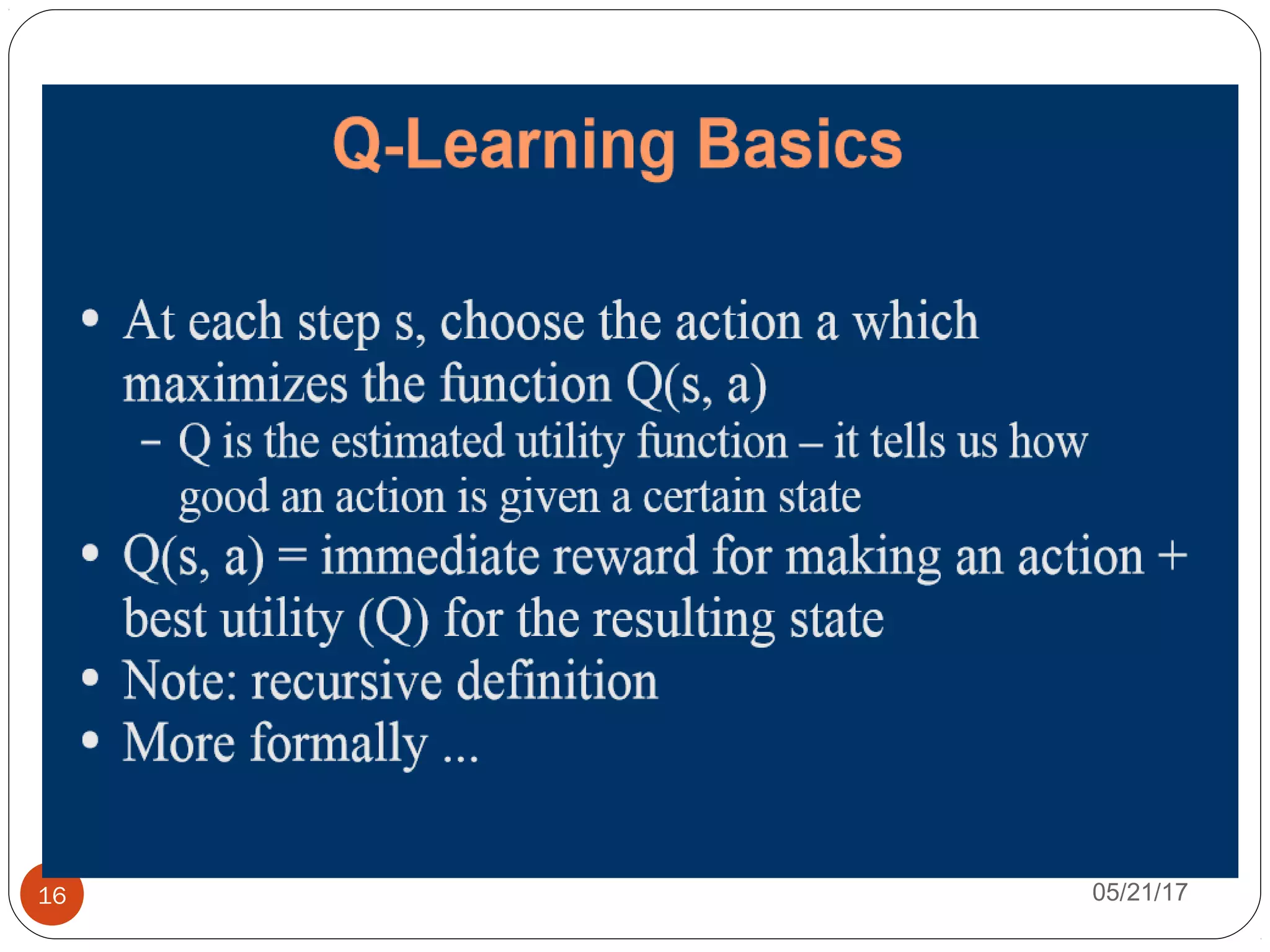 Q-Learning Basics

• At each step s, choose the action a which maximizes the function Q(s, a)
– Q is the estimated utility function – it tells us how good an action is given a certain state
• Q(s, a) = immediate reward for making an action + best utility (Q) for the resulting state
• Note: recursive definition
• More formally ...

16

05/21/17